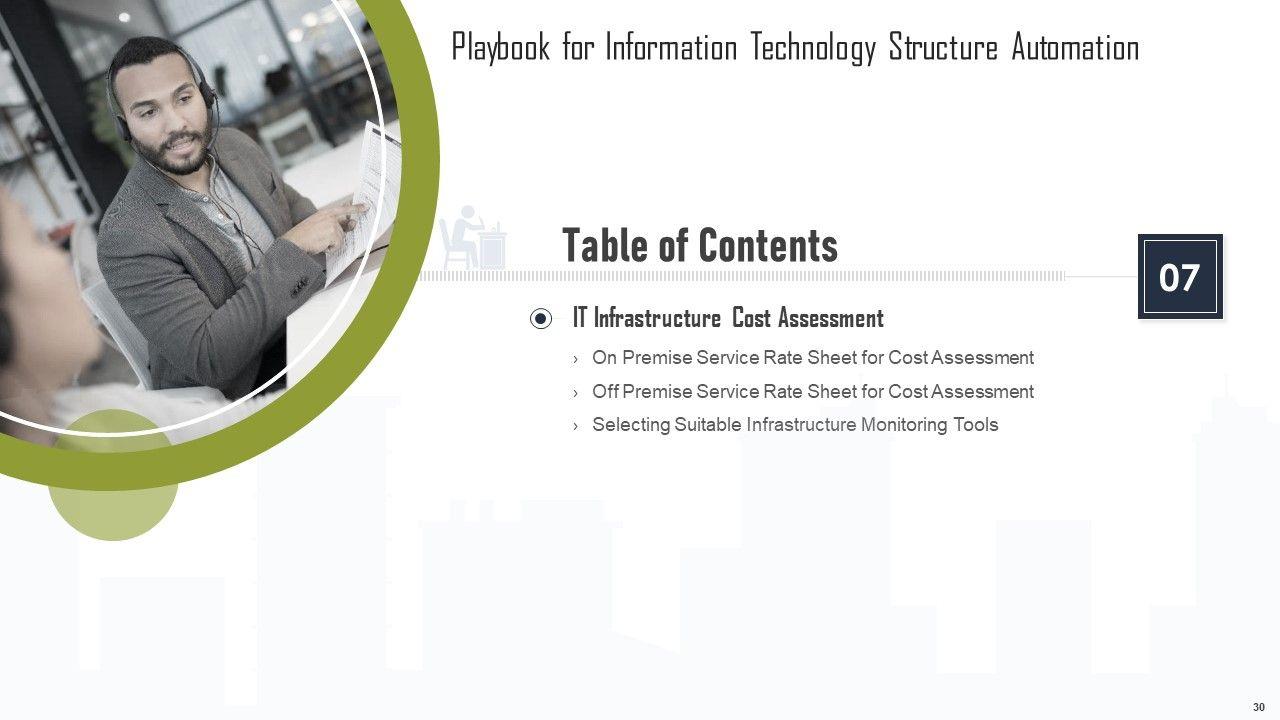 Playbook for Information Technology Structure Automation

Table of Contents

07

IT Infrastructure Cost Assessment

› On Premise Service Rate Sheet for Cost Assessment

› Off Premise Service Rate Sheet for Cost Assessment

› Selecting Suitable Infrastructure Monitoring Tools

30